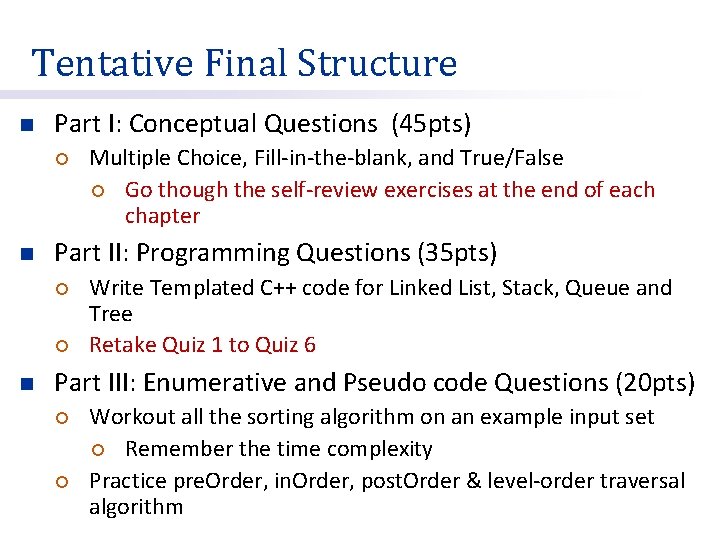 Tentative Final Structure

Part I: Conceptual Questions (45pts)

Multiple Choice, Fill-in-the-blank, and True/False

Go though the self-review exercises at the end of each chapter

Part II: Programming Questions (35pts)

Write Templated C++ code for Linked List, Stack, Queue and Tree

Retake Quiz 1 to Quiz 6

Part III: Enumerative and Pseudo code Questions (20pts)

Workout all the sorting algorithm on an example input set

Remember the time complexity

Practice preOrder, inOrder, postOrder & level-order traversal algorithm